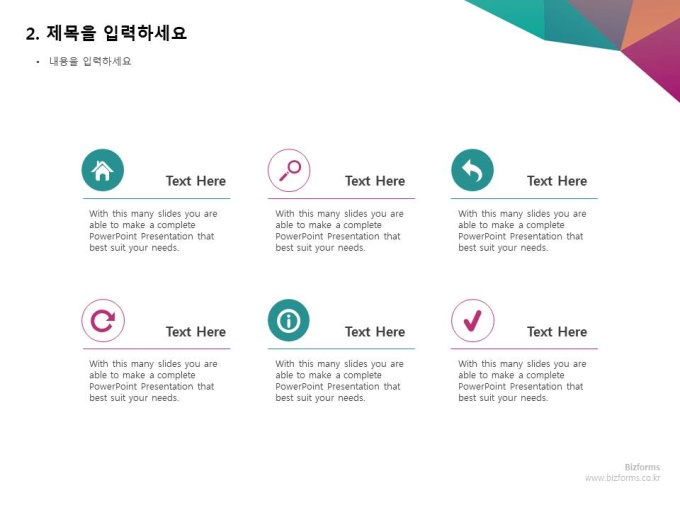 2. 제목을 입력하세요

• 내용을 입력하세요

Text Here

With this many slides you are able to make a complete PowerPoint Presentation that best suit your needs.

Text Here

With this many slides you are able to make a complete PowerPoint Presentation that best suit your needs.

Text Here

With this many slides you are able to make a complete PowerPoint Presentation that best suit your needs.

Text Here

With this many slides you are able to make a complete PowerPoint Presentation that best suit your needs.

Text Here

With this many slides you are able to make a complete PowerPoint Presentation that best suit your needs.

Text Here

With this many slides you are able to make a complete PowerPoint Presentation that best suit your needs.

Bizforms
www.bizforms.co.kr